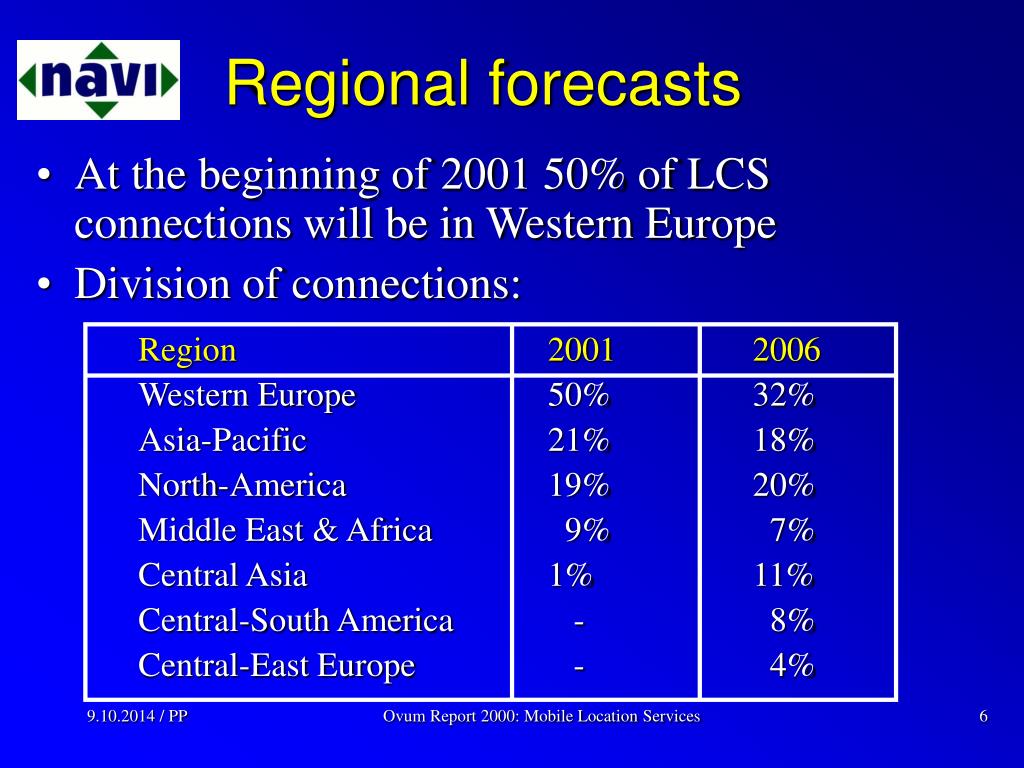 navi

Regional forecasts

• At the beginning of 2001 50% of LCS connections will be in Western Europe
• Division of connections:

| Region | 2001 | 2006 |
|---|---|---|
| Western Europe | 50% | 32% |
| Asia-Pacific | 21% | 18% |
| North-America | 19% | 20% |
| Middle East & Africa | 9% | 7% |
| Central Asia | 1% | 11% |
| Central-South America | - | 8% |
| Central-East Europe | - | 4% |

9.10.2014 / PP

Ovum Report 2000: Mobile Location Services

6